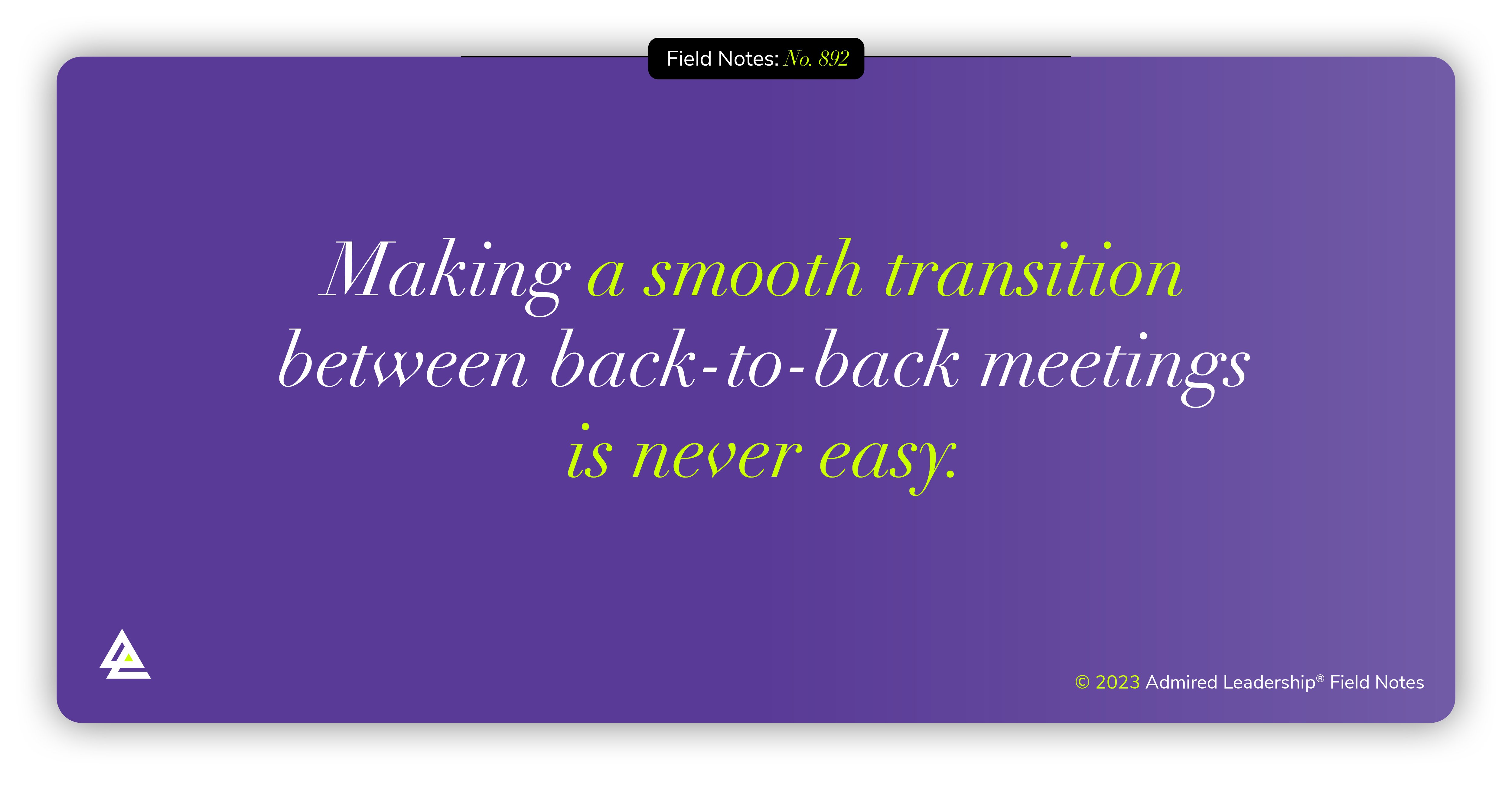 Field Notes: No. 892

Making a smooth transition between back-to-back meetings is never easy.

© 2023 Admired Leadership® Field Notes